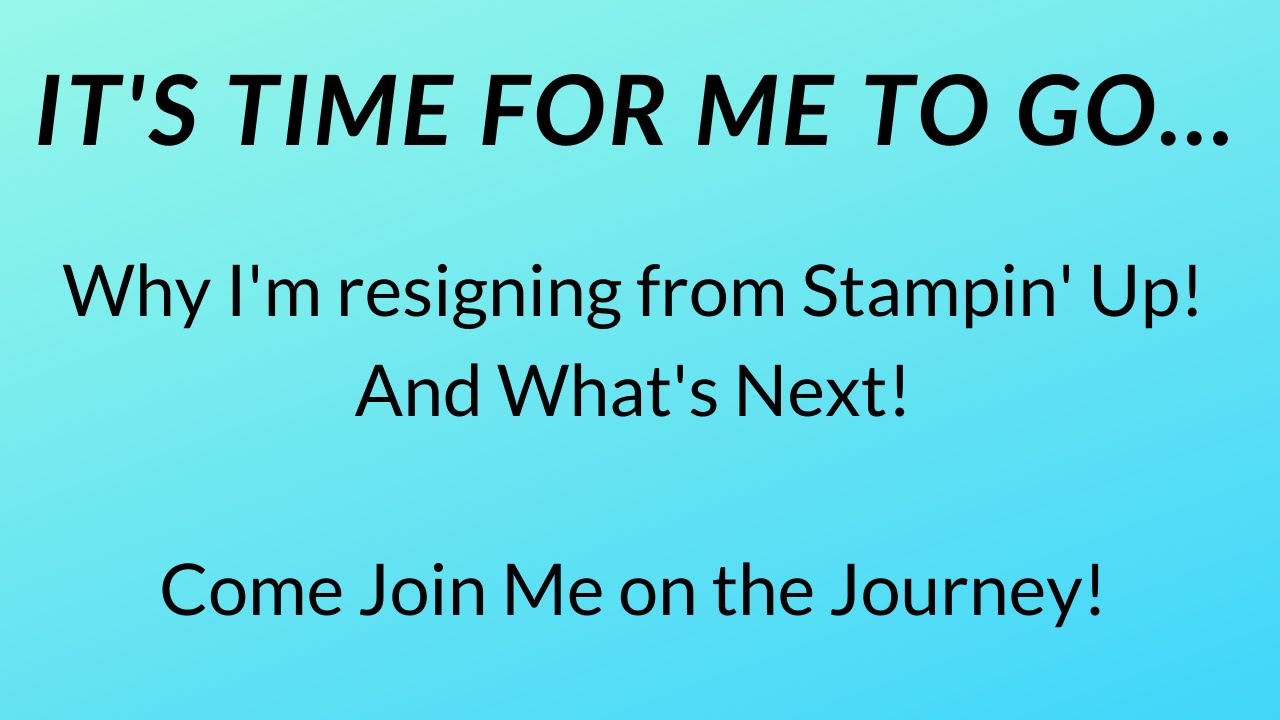 IT'S TIME FOR ME TO GO...

Why I'm resigning from Stampin' Up!
And What's Next!

Come Join Me on the Journey!